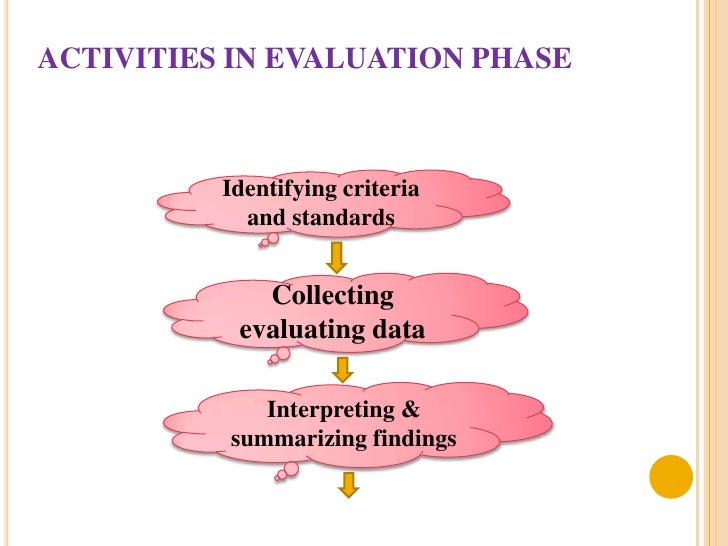 ACTIVITIES IN EVALUATION PHASE

Identifying criteria and standards

Collecting evaluating data

Interpreting & summarizing findings